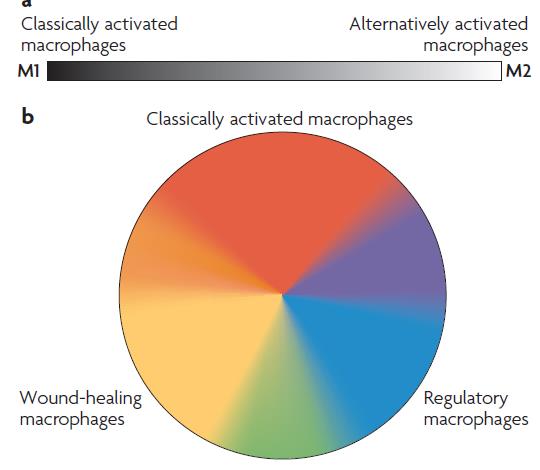 a

Classically activated macrophages

Alternatively activated macrophages

M1

M2

b

Classically activated macrophages

Wound-healing macrophages

Regulatory macrophages